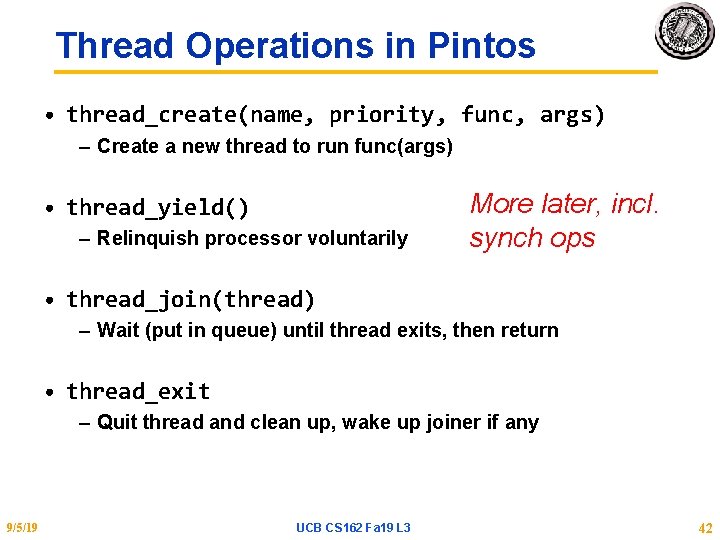 Thread Operations in Pintos

• thread_create(name, priority, func, args)
  – Create a new thread to run func(args)

• thread_yield()
  – Relinquish processor voluntarily

More later, incl. synch ops

• thread_join(thread)
  – Wait (put in queue) until thread exits, then return

• thread_exit
  – Quit thread and clean up, wake up joiner if any

9/5/19 UCB CS162 Fa19 L3 42